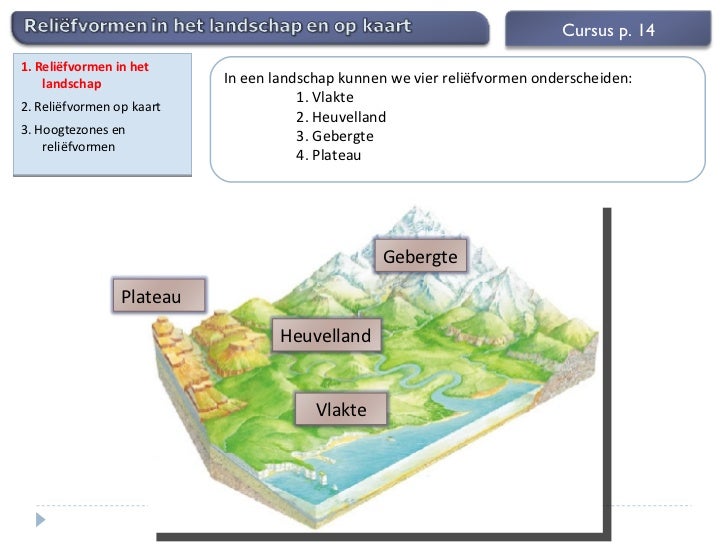 Reliëfvormen in het landschap en op kaart

Cursus p. 14

1. Reliëfvormen in het landschap
2. Reliëfvormen op kaart
3. Hoogtezones en reliëfvormen

In een landschap kunnen we vier reliëfvormen onderscheiden:
1. Vlakte
2. Heuvelland
3. Gebergte
4. Plateau

Gebergte

Plateau

Heuvelland

Vlakte